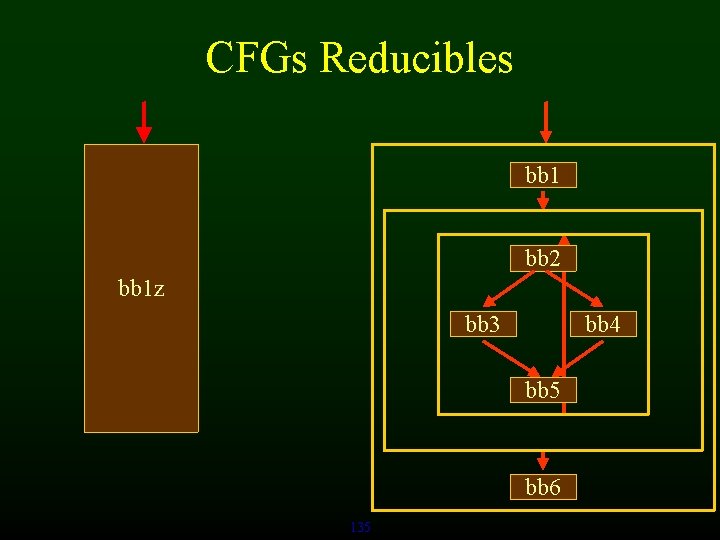 CFGs Reducibles

bb1z

bb1

bb2

bb3

bb4

bb5

bb6

135